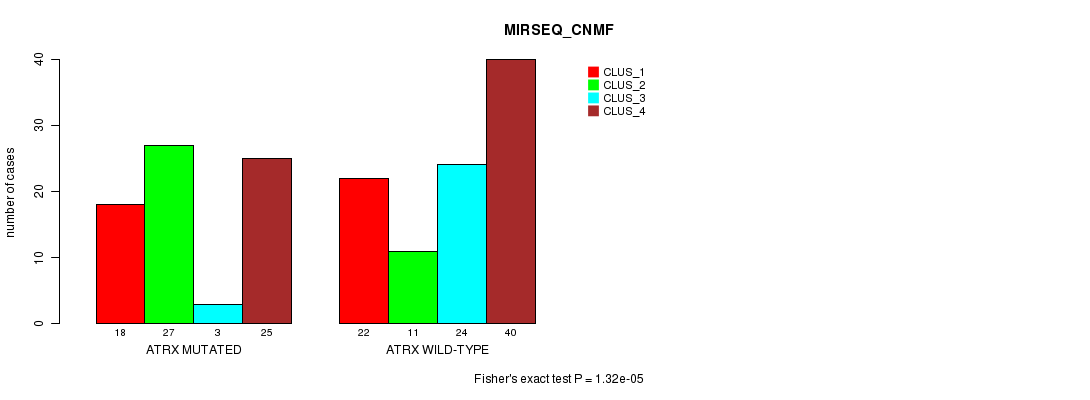 MIRSEQ_CNMF

CLUS_1
CLUS_2
CLUS_3
CLUS_4

number of cases

0
10
20
30
40

18 27 3 25
ATRX MUTATED

22 11 24 40
ATRX WILD-TYPE

Fisher's exact test P = 1.32e-05